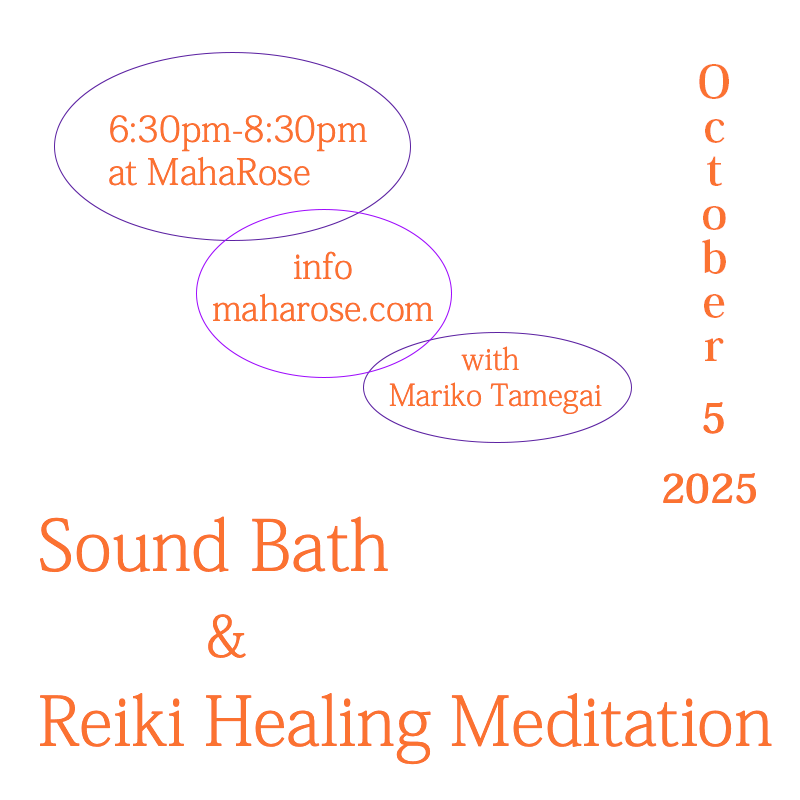 6:30pm-8:30pm
at MahaRose

info
maharose.com

with
Mariko Tamegai

October 5

2025

Sound Bath

&

Reiki Healing Meditation